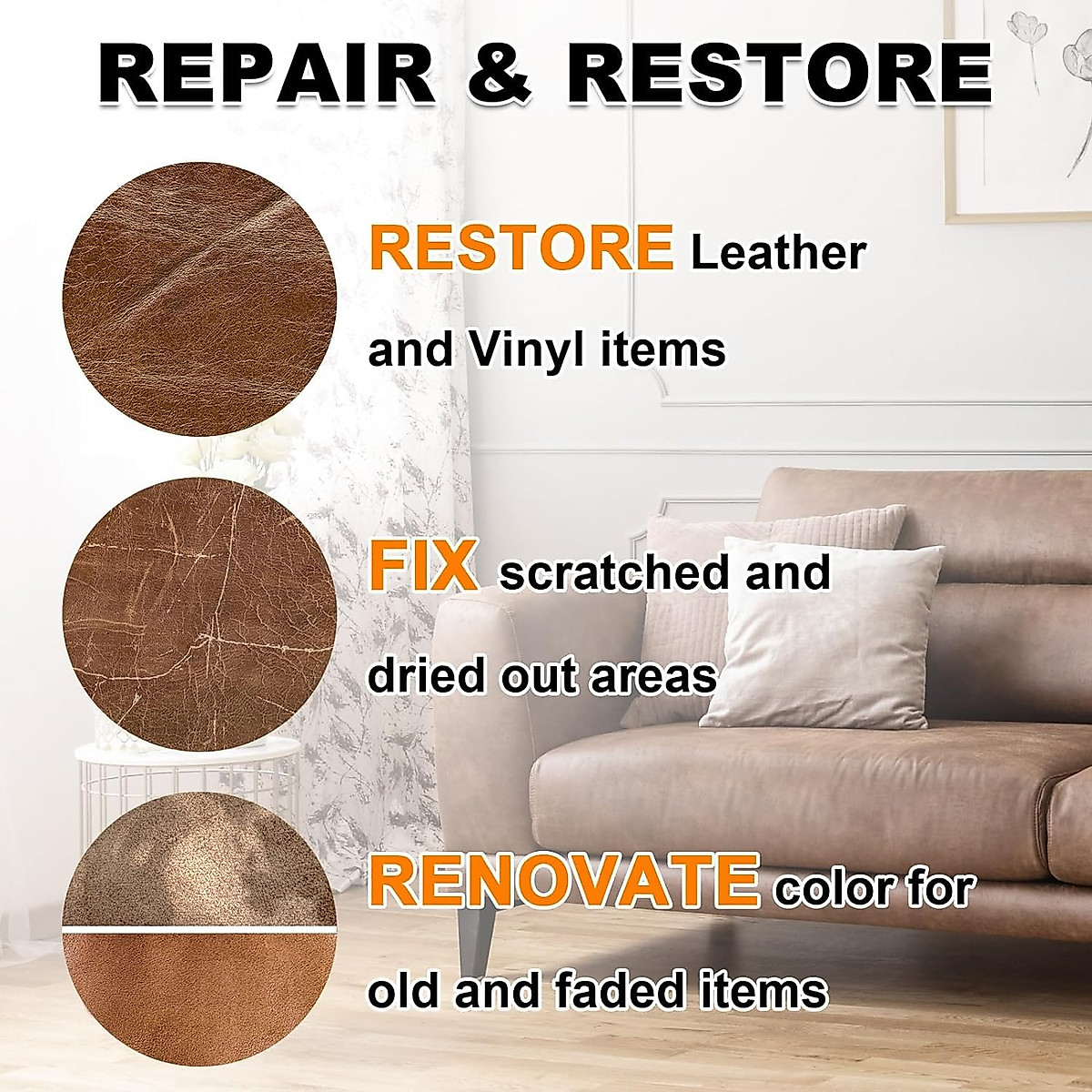 REPAIR & RESTORE

RESTORE Leather and Vinyl items

FIX scratched and dried out areas

RENOVATE color for old and faded items